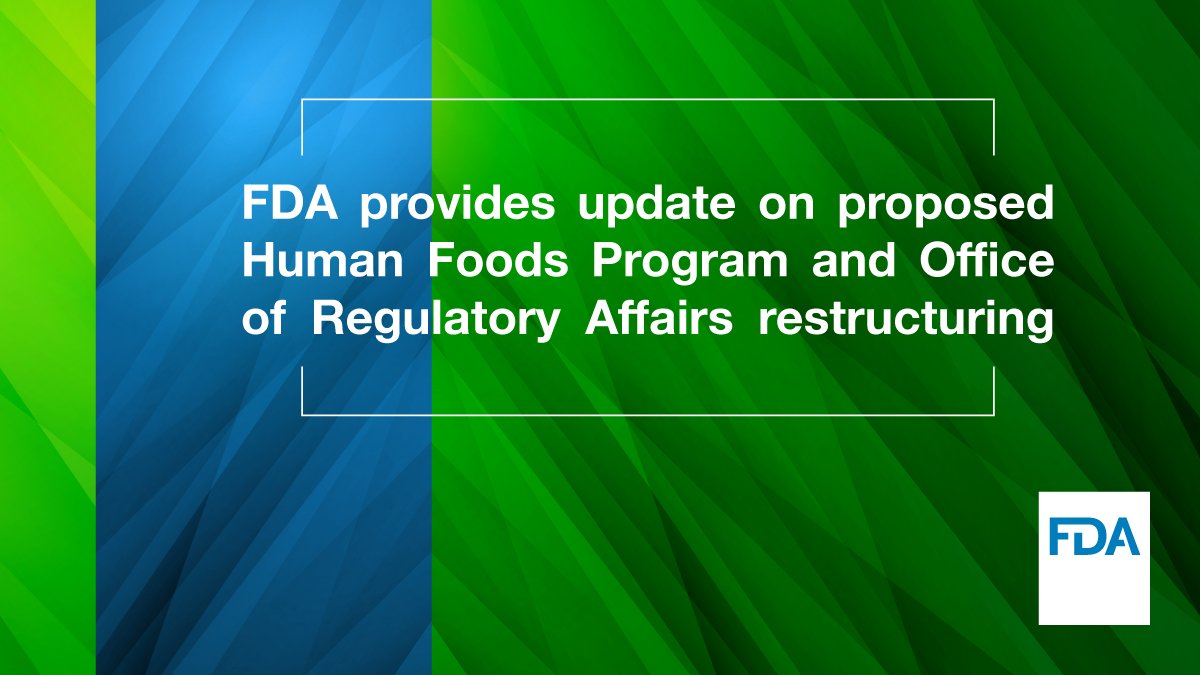 FDA provides update on proposed Human Foods Program and Office of Regulatory Affairs restructuring

FDA